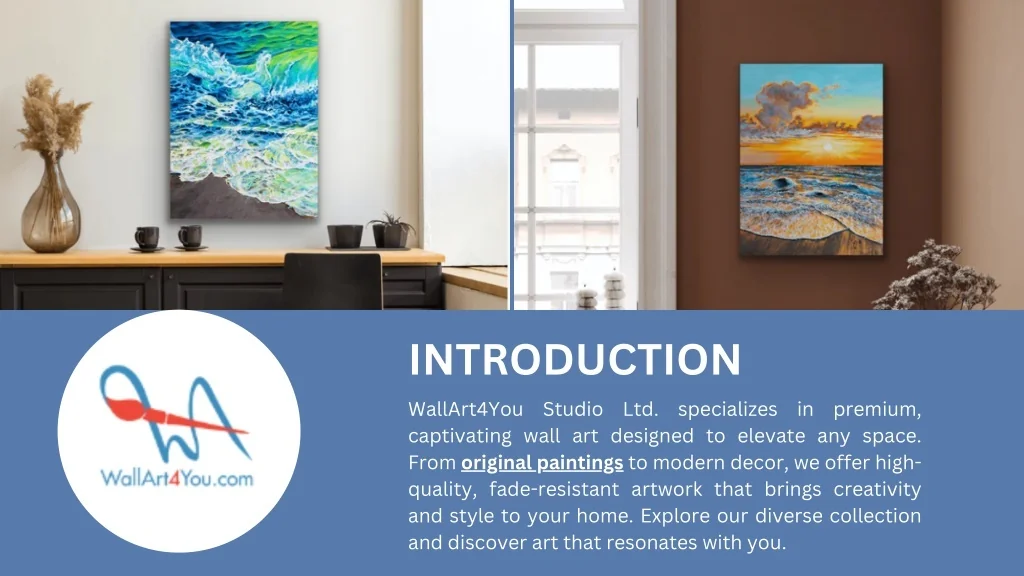 WallArt4You.com

INTRODUCTION

WallArt4You Studio Ltd. specializes in premium, captivating wall art designed to elevate any space. From original paintings to modern decor, we offer high-quality, fade-resistant artwork that brings creativity and style to your home. Explore our diverse collection and discover art that resonates with you.